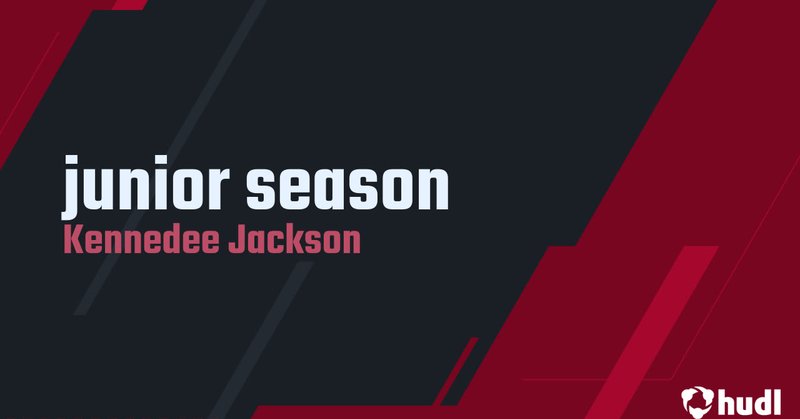 junior season
Kennedee Jackson

hudl